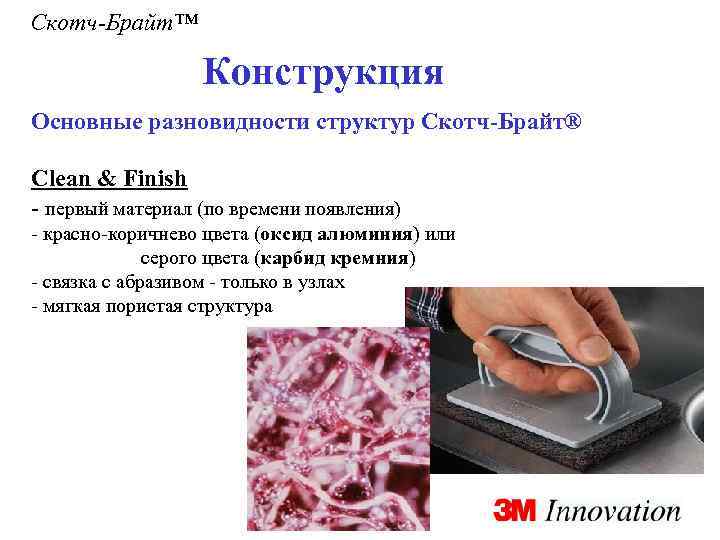 Скотч-Брайт™

Конструкция

Основные разновидности структур Скотч-Брайт®

Clean & Finish

- первый материал (по времени появления)
- красно-коричнево цвета (оксид алюминия) или серого цвета (карбид кремния)
- связка с абразивом - только в узлах
- мягкая пористая структура

3M Innovation